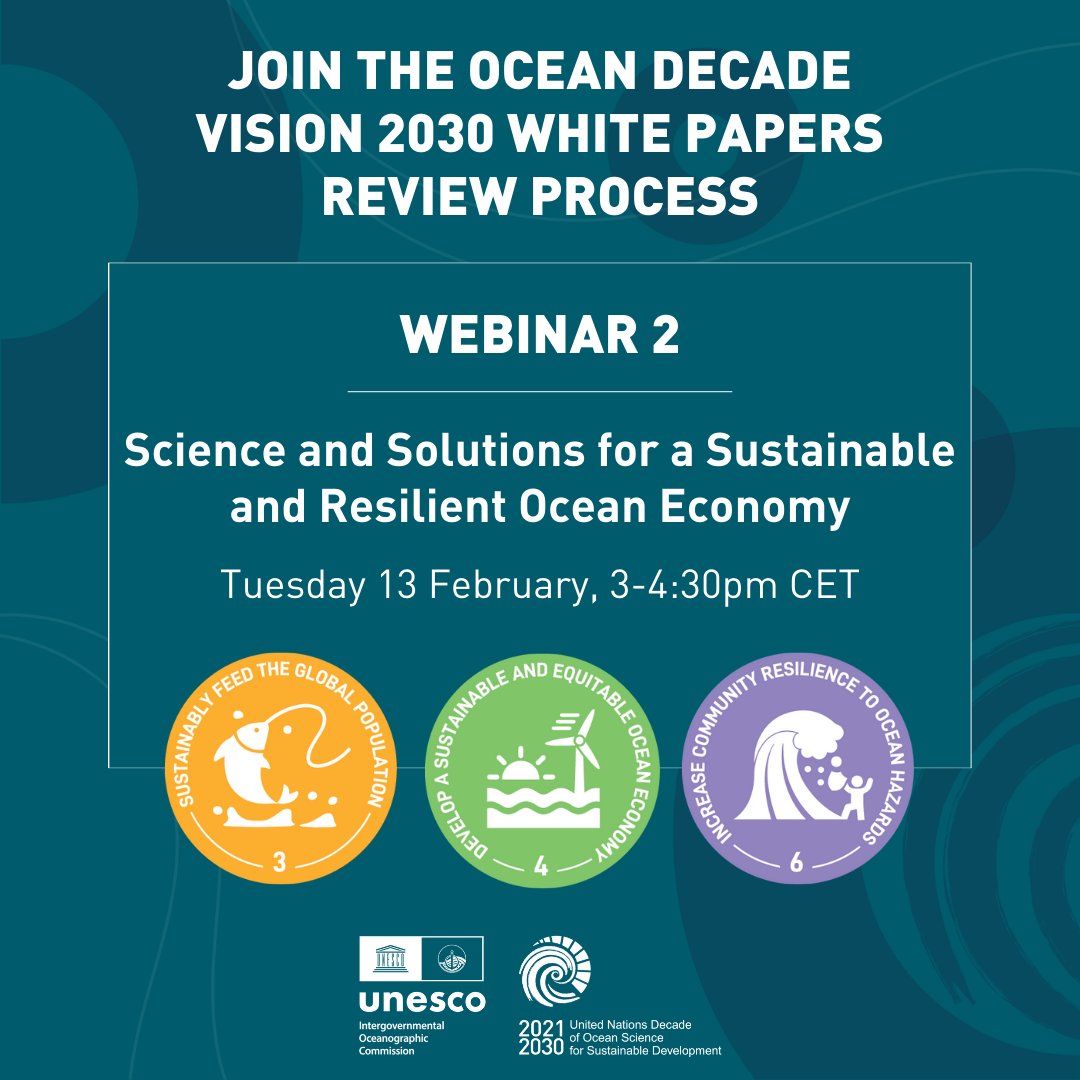 JOIN THE OCEAN DECADE VISION 2030 WHITE PAPERS REVIEW PROCESS

WEBINAR 2

Science and Solutions for a Sustainable and Resilient Ocean Economy

Tuesday 13 February, 3-4:30pm CET

SUSTAINABLY FEED THE GLOBAL POPULATION
3

DEVELOP A SUSTAINABLE AND EQUITABLE OCEAN ECONOMY
4

INCREASE COMMUNITY RESILIENCE TO OCEAN HAZARDS
6

UNESCO
unesco
Intergovernmental Oceanographic Commission

2021 2030 United Nations Decade of Ocean Science for Sustainable Development